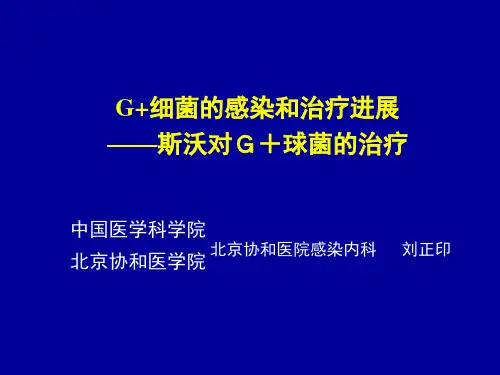 G+细菌的感染和治疗进展
——斯沃对G＋球菌的治疗

中国医学科学院
北京协和医学院

北京协和医院感染内科　　刘正印